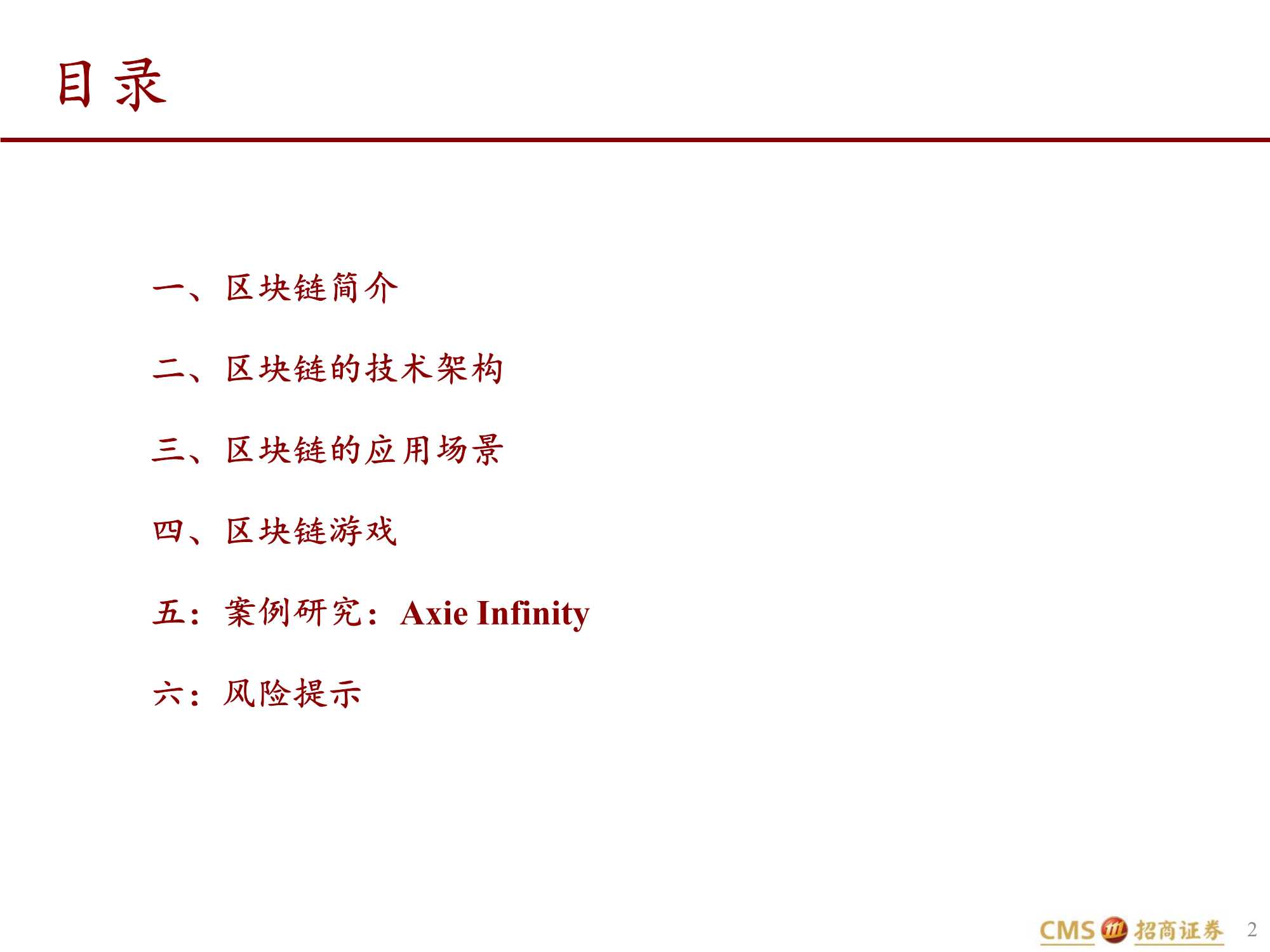 目录

一、区块链简介

二、区块链的技术架构

三、区块链的应用场景

四、区块链游戏

五：案例研究：Axie Infinity

六：风险提示

CMS 招商证券 2